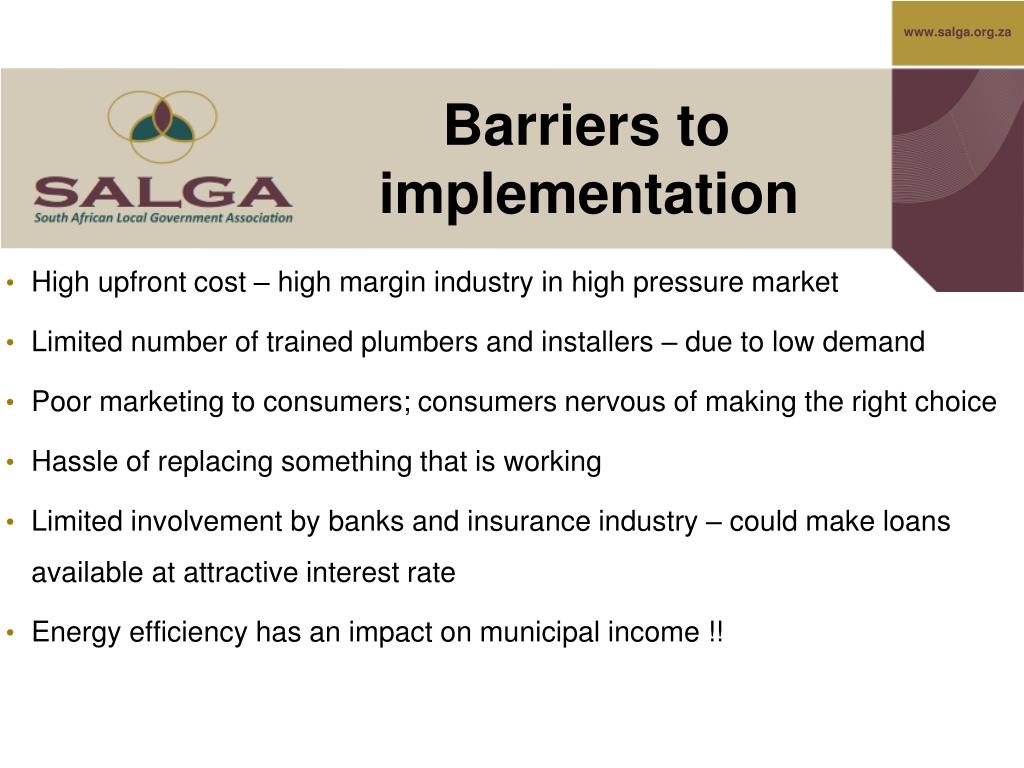 www.salga.org.za

SALGA
South African Local Government Association

Barriers to implementation

• High upfront cost – high margin industry in high pressure market
• Limited number of trained plumbers and installers – due to low demand
• Poor marketing to consumers; consumers nervous of making the right choice
• Hassle of replacing something that is working
• Limited involvement by banks and insurance industry – could make loans available at attractive interest rate
• Energy efficiency has an impact on municipal income !!